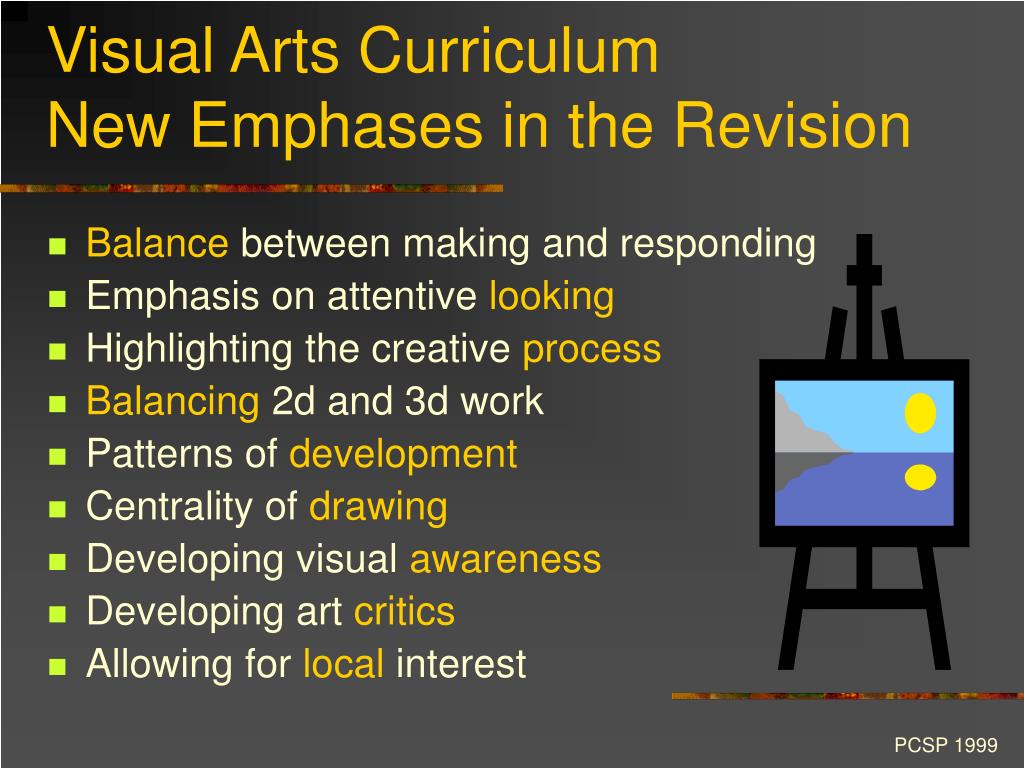 Visual Arts Curriculum
New Emphases in the Revision

- Balance between making and responding
- Emphasis on attentive looking
- Highlighting the creative process
- Balancing 2d and 3d work
- Patterns of development
- Centrality of drawing
- Developing visual awareness
- Developing art critics
- Allowing for local interest

PCSP 1999